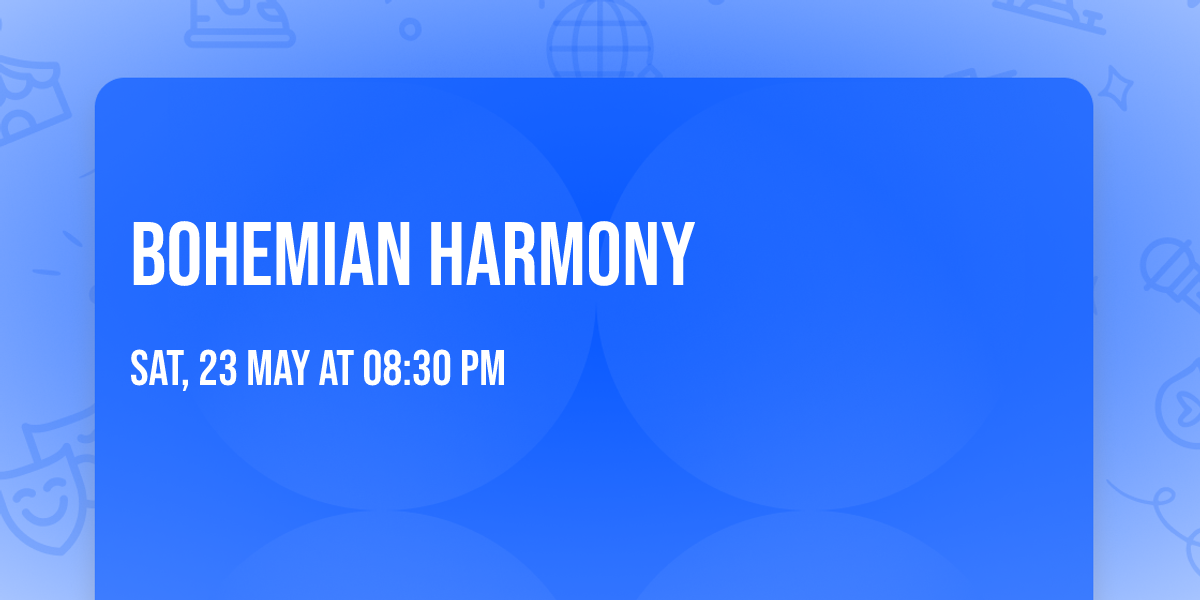 BOHEMIAN HARMONY

SAT, 23 MAY AT 08:30 PM